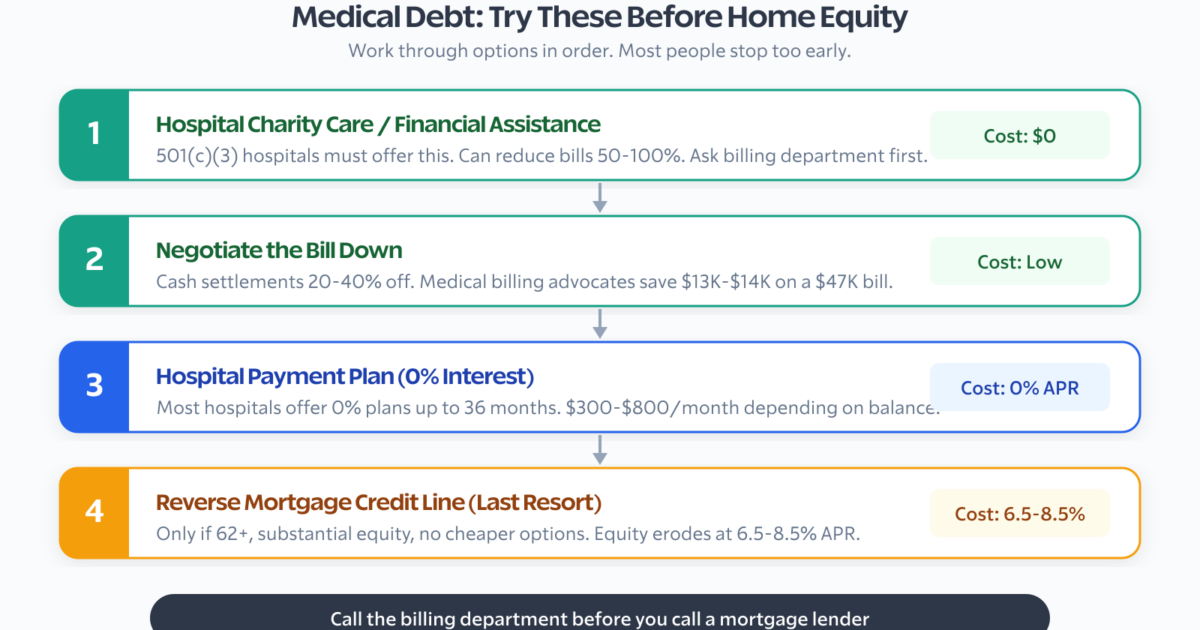 Medical Debt: Try These Before Home Equity

Work through options in order. Most people stop too early.

1

Hospital Charity Care / Financial Assistance

501(c)(3) hospitals must offer this. Can reduce bills 50-100%. Ask billing department first.

Cost: $0

2

Negotiate the Bill Down

Cash settlements 20-40% off. Medical billing advocates save $13K-$14K on a $47K bill.

Cost: Low

3

Hospital Payment Plan (0% Interest)

Most hospitals offer 0% plans up to 36 months. $300-$800/month depending on balance.

Cost: 0% APR

4

Reverse Mortgage Credit Line (Last Resort)

Only if 62+, substantial equity, no cheaper options. Equity erodes at 6.5-8.5% APR.

Cost: 6.5-8.5%

Call the billing department before you call a mortgage lender